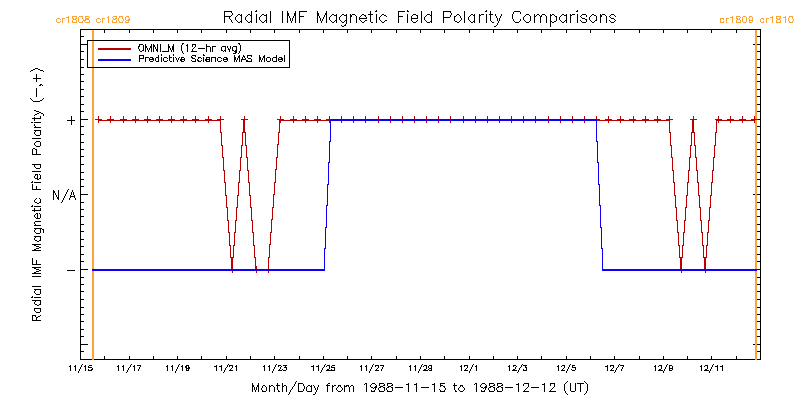 cr1808 cr1809

Radial IMF Magnetic Field Polarity Comparisons

cr1809 cr1810

OMNI_M (12-hr avg)
Predictive Science MAS Model

Radial IMF Magnetic Field Polarity (-,+)

+

N/A

-

11/15 11/17 11/19 11/21 11/23 11/25 11/27 11/29 12/1 12/3 12/5 12/7 12/9 12/11

Month/Day from 1988-11-15 to 1988-12-12 (UT)